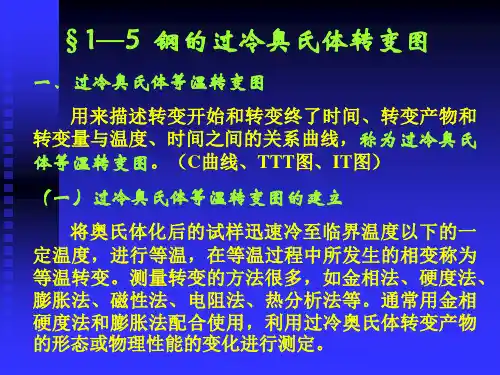 §1—5 钢的过冷奥氏体转变图

一、过冷奥氏体等温转变图

用来描述转变开始和转变终了时间、转变产物和转变量与温度、时间之间的关系曲线，称为过冷奥氏体等温转变图。（C曲线、TTT图、IT图）

（一）过冷奥氏体等温转变图的建立

将奥氏体化后的试样迅速冷至临界温度以下的一定温度，进行等温，在等温过程中所发生的相变称为等温转变。测量转变的方法很多，如金相法、硬度法、膨胀法、磁性法、电阻法、热分析法等。通常用金相硬度法和膨胀法配合使用，利用过冷奥氏体转变产物的形态或物理性能的变化进行测定。